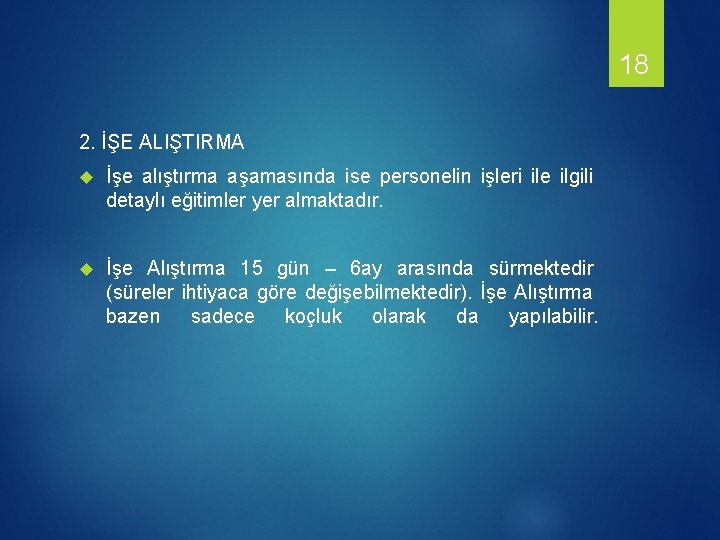 18

2. İŞE ALIŞTIRMA

İşe alıştırma aşamasında ise personelin işleri ile ilgili detaylı eğitimler yer almaktadır.

İşe Alıştırma 15 gün – 6ay arasında sürmektedir (süreler ihtiyaca göre değişebilmektedir). İşe Alıştırma bazen sadece koçluk olarak da yapılabilir.